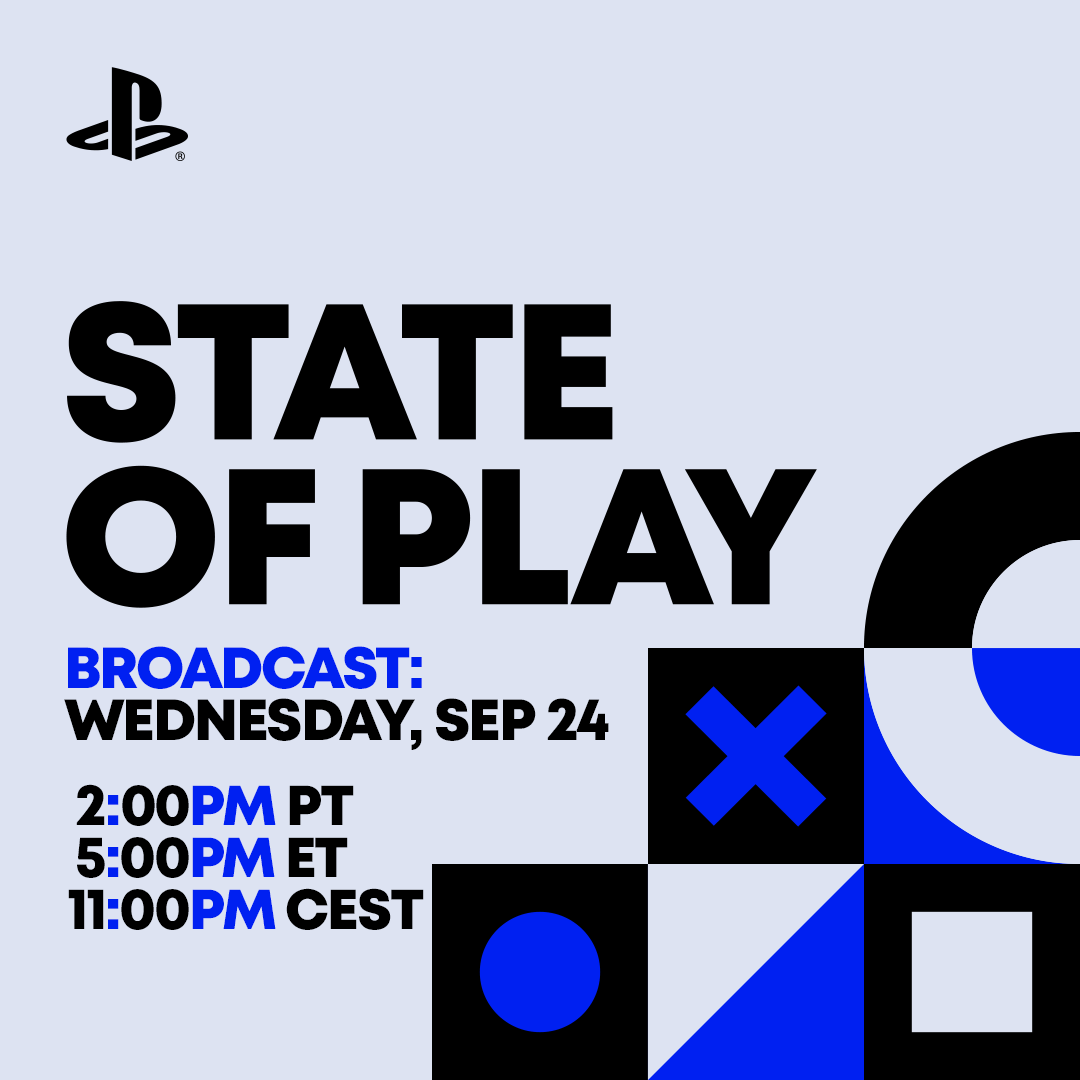 STATE OF PLAY

BROADCAST:
WEDNESDAY, SEP 24

2:00PM PT
5:00PM ET
11:00PM CEST